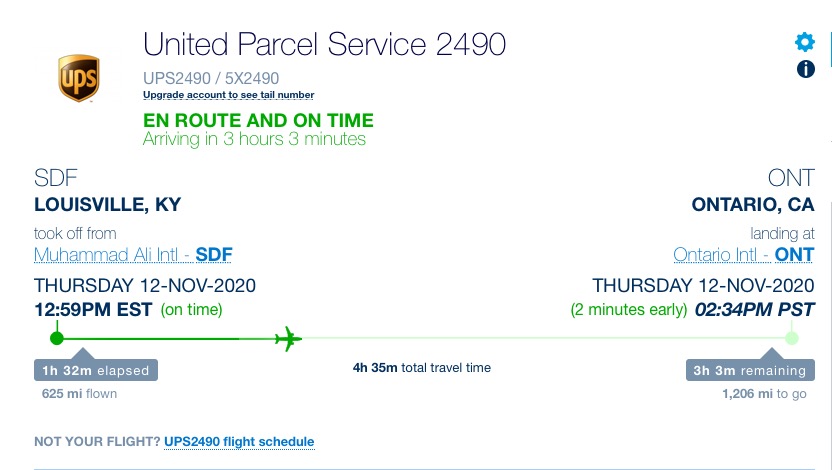 ups

United Parcel Service 2490

UPS2490 / 5X2490

Upgrade account to see tail number

EN ROUTE AND ON TIME

Arriving in 3 hours 3 minutes

SDF

LOUISVILLE, KY

took off from

Muhammad Ali Intl - SDF

THURSDAY 12-NOV-2020

12:59PM EST (on time)

ONT

ONTARIO, CA

landing at

Ontario Intl - ONT

THURSDAY 12-NOV-2020

(2 minutes early) 02:34PM PST

1h 32m elapsed

625 mi flown

4h 35m total travel time

3h 3m remaining

1,206 mi to go

NOT YOUR FLIGHT? UPS2490 flight schedule